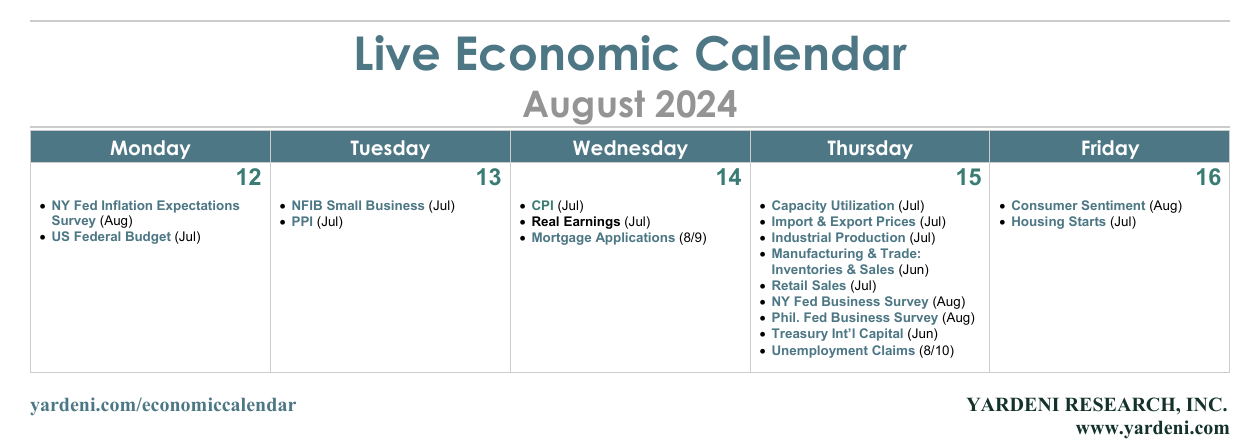 Live Economic Calendar

August 2024

| Monday | Tuesday | Wednesday | Thursday | Friday |
|---|---|---|---|---|
| 12 • NY Fed Inflation Expectations Survey (Aug) • US Federal Budget (Jul) | 13 • NFIB Small Business (Jul) • PPI (Jul) | 14 • CPI (Jul) • Real Earnings (Jul) • Mortgage Applications (8/9) | 15 • Capacity Utilization (Jul) • Import & Export Prices (Jul) • Industrial Production (Jul) • Manufacturing & Trade: Inventories & Sales (Jun) • Retail Sales (Jul) • NY Fed Business Survey (Aug) • Phil. Fed Business Survey (Aug) • Treasury Int'l Capital (Jun) • Unemployment Claims (8/10) | 16 • Consumer Sentiment (Aug) • Housing Starts (Jul) |

yardeni.com/economiccalendar

YARDENI RESEARCH, INC.
www.yardeni.com